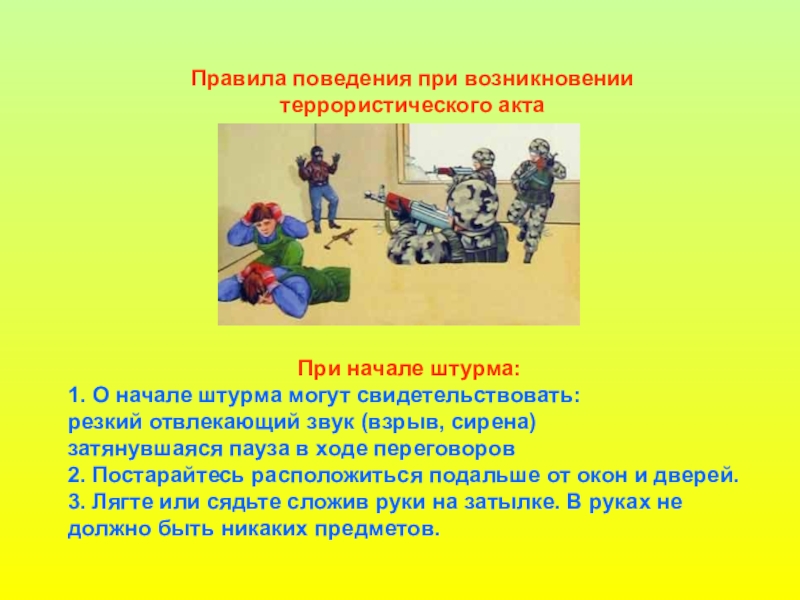 Правила поведения при возникновении террористического акта

При начале штурма:
1. О начале штурма могут свидетельствовать:
резкий отвлекающий звук (взрыв, сирена)
затянувшаяся пауза в ходе переговоров
2. Постарайтесь расположиться подальше от окон и дверей.
3. Лягте или сядьте сложив руки на затылке. В руках не должно быть никаких предметов.